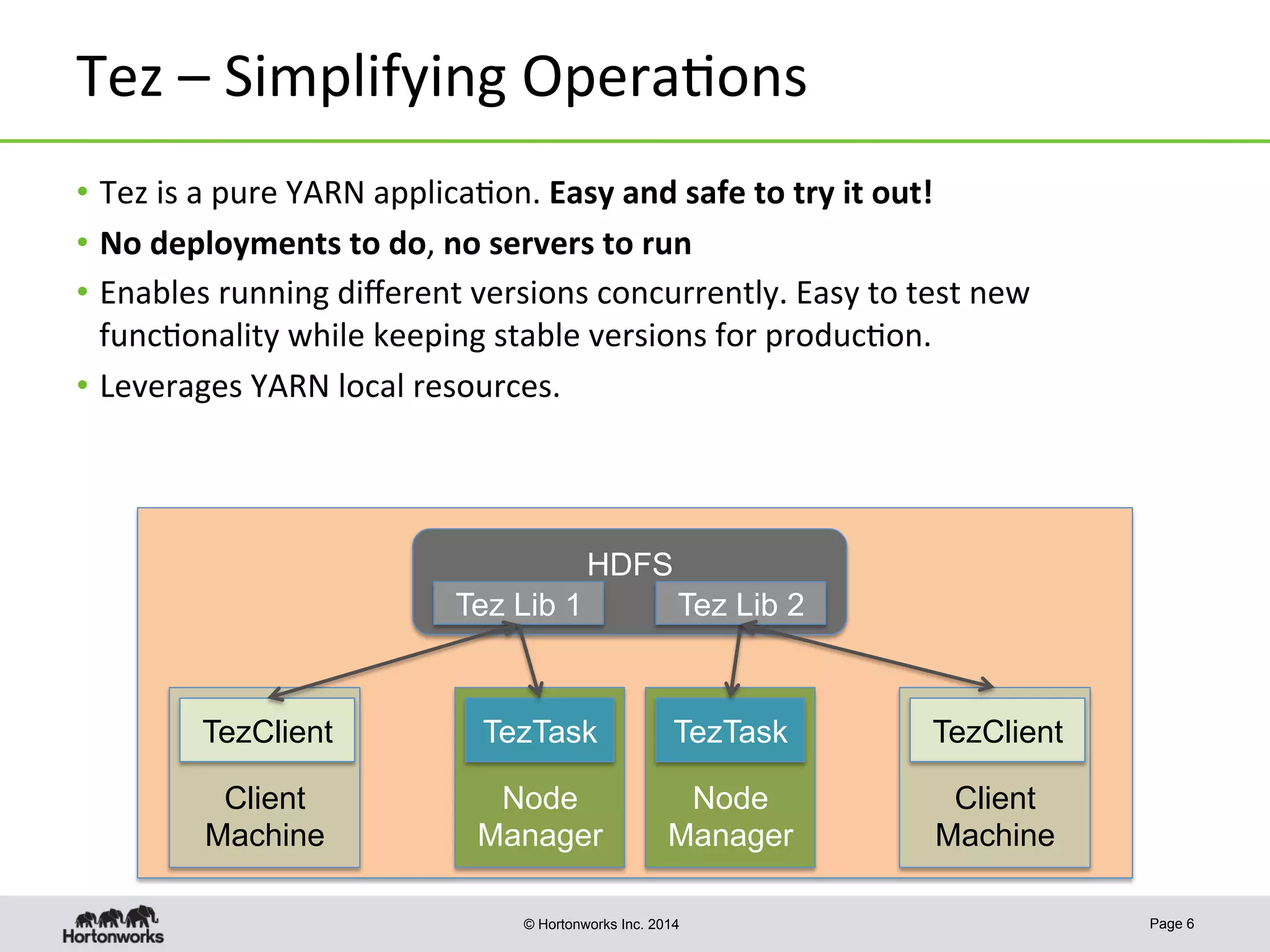 Tez – Simplifying Operations

• Tez is a pure YARN application. Easy and safe to try it out!

• No deployments to do, no servers to run

• Enables running different versions concurrently. Easy to test new functionality while keeping stable versions for production.

• Leverages YARN local resources.

HDFS
Tez Lib 1
Tez Lib 2

TezClient
Client Machine

TezTask
Node Manager

TezTask
Node Manager

TezClient
Client Machine

Hortonworks
© Hortonworks Inc. 2014
Page 6